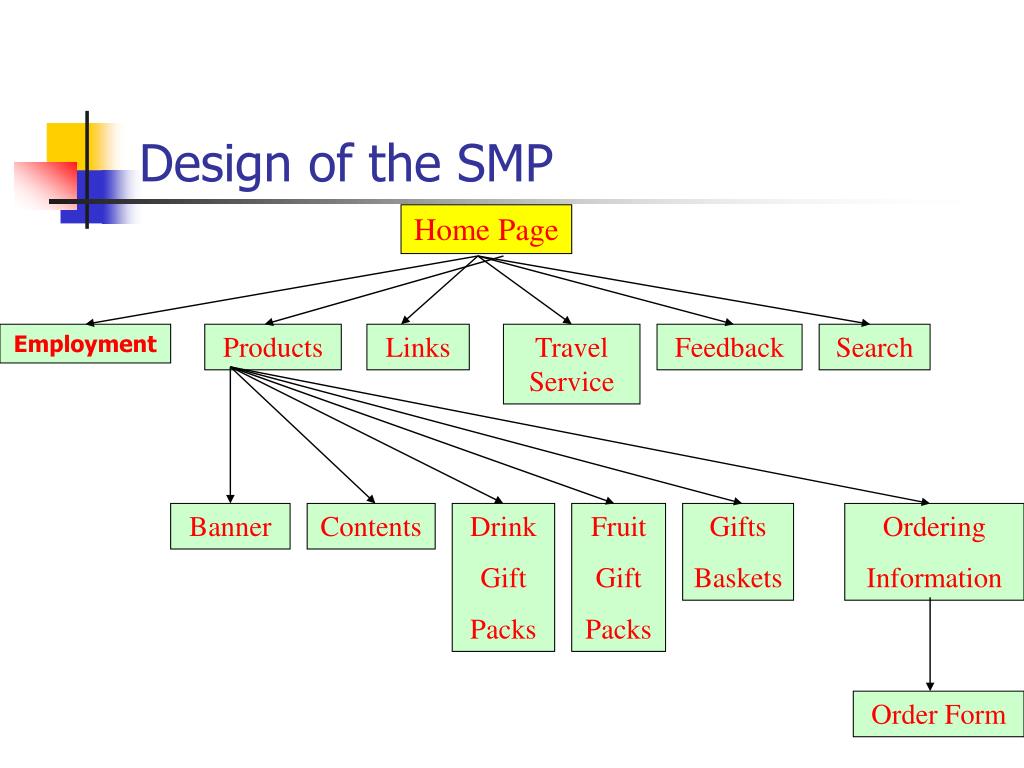 Design of the SMP

Home Page

Employment

Products

Links

Travel Service

Feedback

Search

Banner

Contents

Drink Gift Packs

Fruit Gift Packs

Gifts Baskets

Ordering Information

Order Form